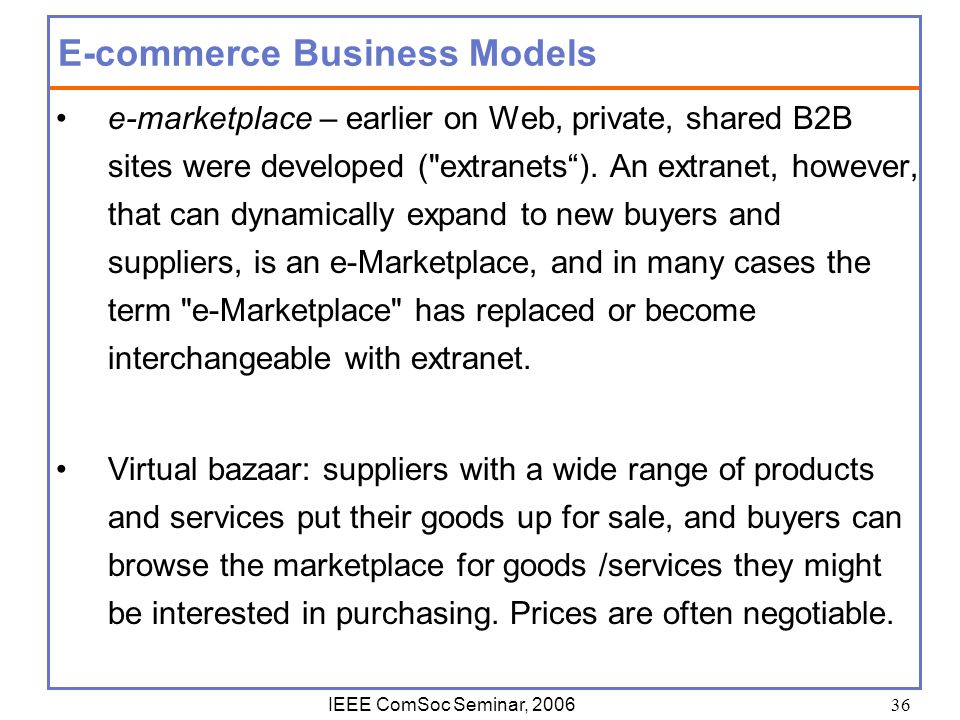 E-commerce Business Models

• e-marketplace – earlier on Web, private, shared B2B sites were developed ("extranets“). An extranet, however, that can dynamically expand to new buyers and suppliers, is an e-Marketplace, and in many cases the term "e-Marketplace" has replaced or become interchangeable with extranet.

• Virtual bazaar: suppliers with a wide range of products and services put their goods up for sale, and buyers can browse the marketplace for goods /services they might be interested in purchasing. Prices are often negotiable.

IEEE ComSoc Seminar, 2006

36